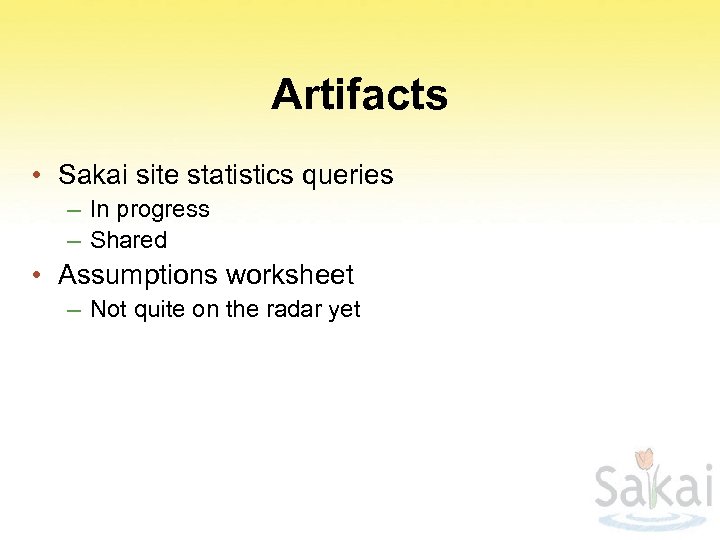 Artifacts

• Sakai site statistics queries
– In progress
– Shared
• Assumptions worksheet
– Not quite on the radar yet

Sakai